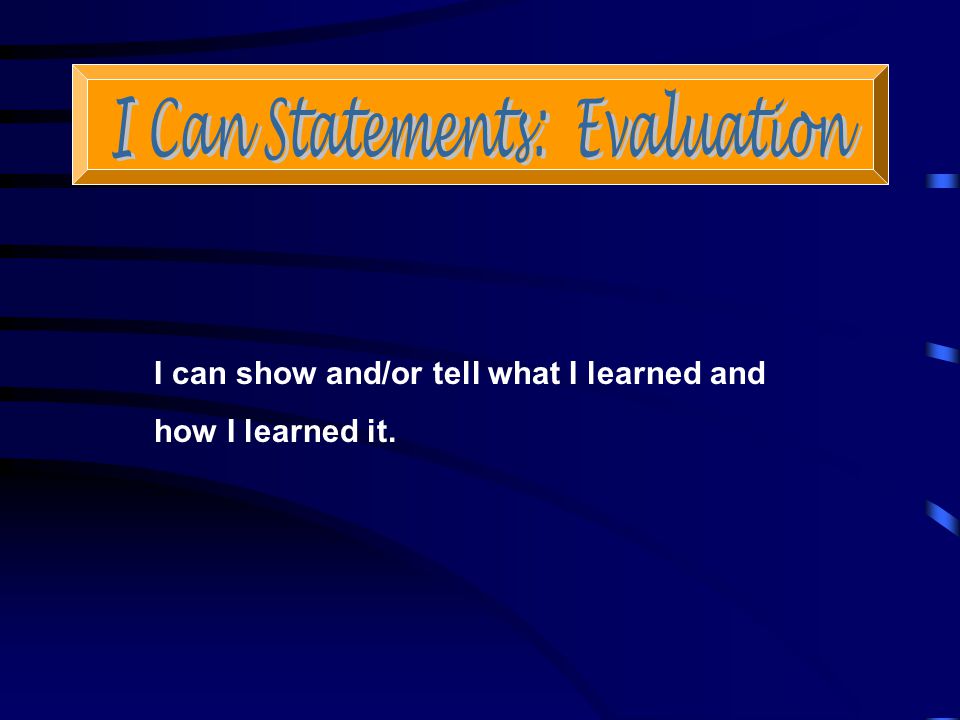 I Can Statements: Evaluation

I can show and/or tell what I learned and how I learned it.